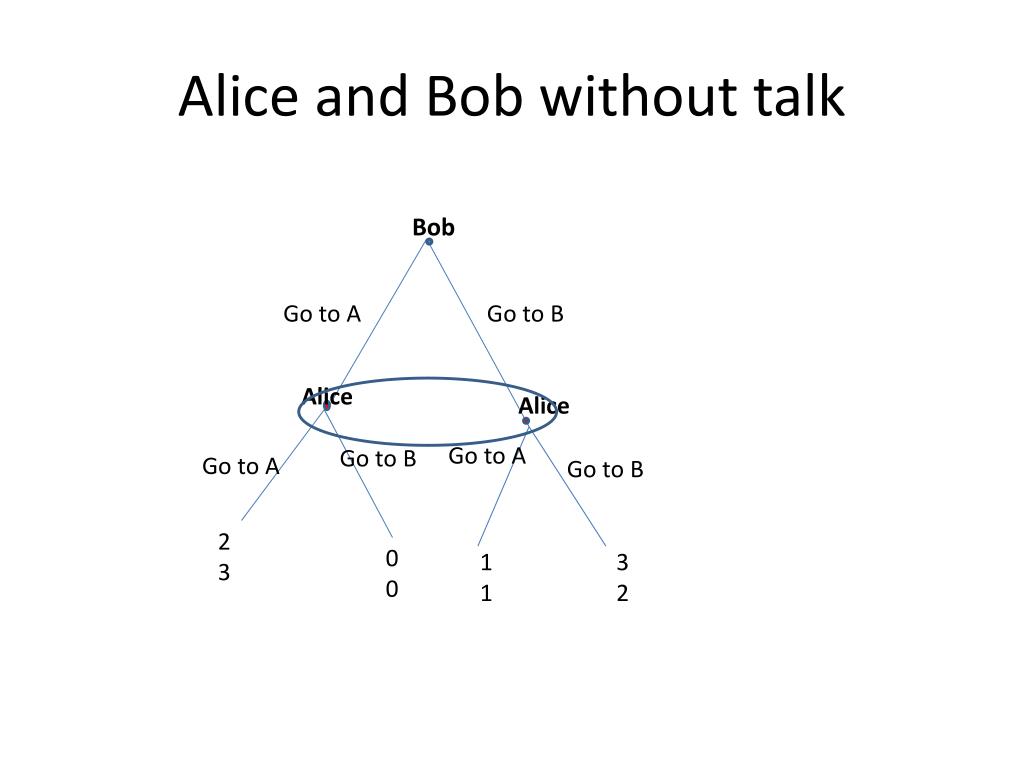 Alice and Bob without talk

Bob

Go to A

Go to B

Alice

Alice

Go to A

Go to B

Go to A

Go to B

2
3

0
0

1
1

3
2